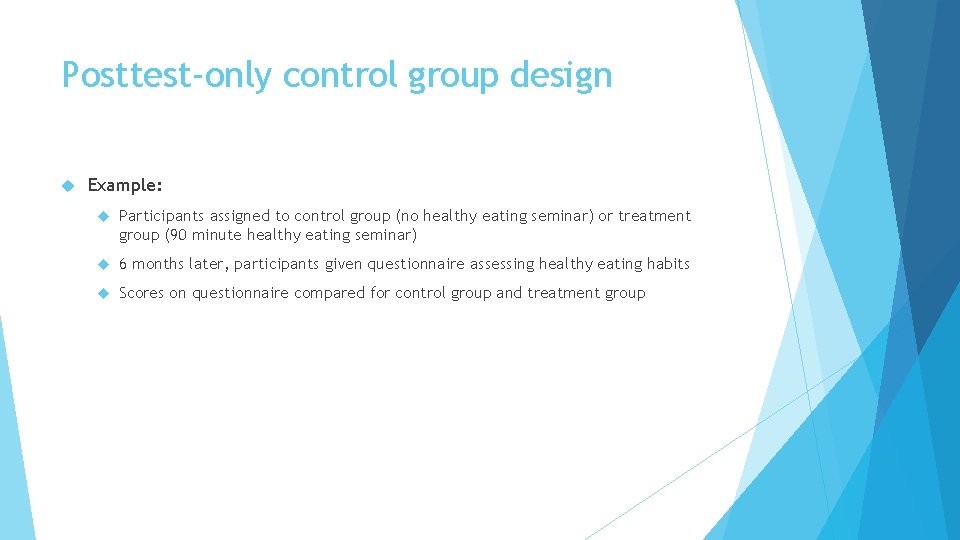 Posttest-only control group design

Example:

Participants assigned to control group (no healthy eating seminar) or treatment group (90 minute healthy eating seminar)

6 months later, participants given questionnaire assessing healthy eating habits

Scores on questionnaire compared for control group and treatment group